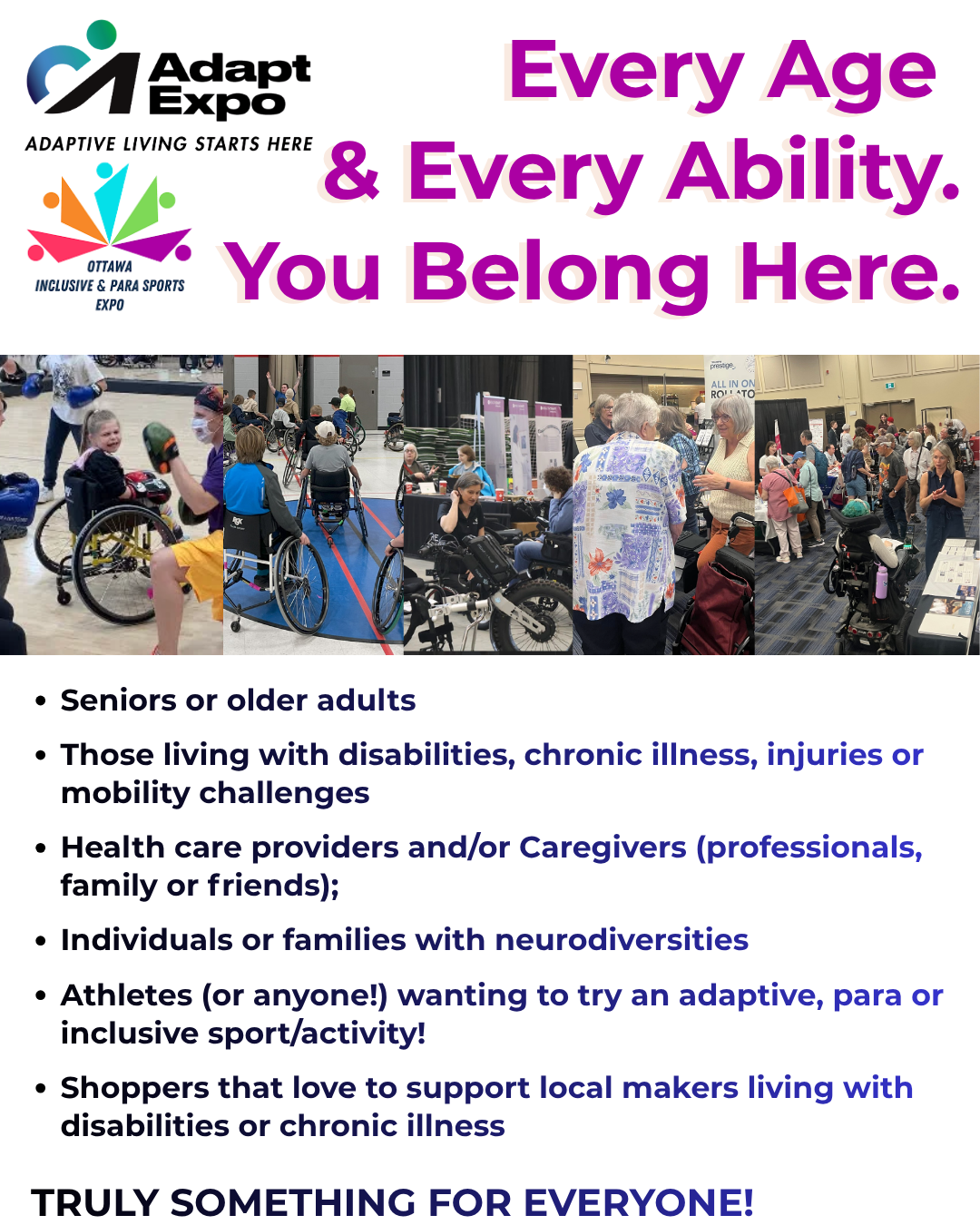 Adapt Expo
ADAPTIVE LIVING STARTS HERE

OTTAWA INCLUSIVE & PARA SPORTS EXPO

Every Age & Every Ability. You Belong Here.

prestige
ALL IN ON ROLLATO

• Seniors or older adults
• Those living with disabilities, chronic illness, injuries or mobility challenges
• Health care providers and/or Caregivers (professionals, family or friends);
• Individuals or families with neurodiversities
• Athletes (or anyone!) wanting to try an adaptive, para or inclusive sport/activity!
• Shoppers that love to support local makers living with disabilities or chronic illness

TRULY SOMETHING FOR EVERYONE!